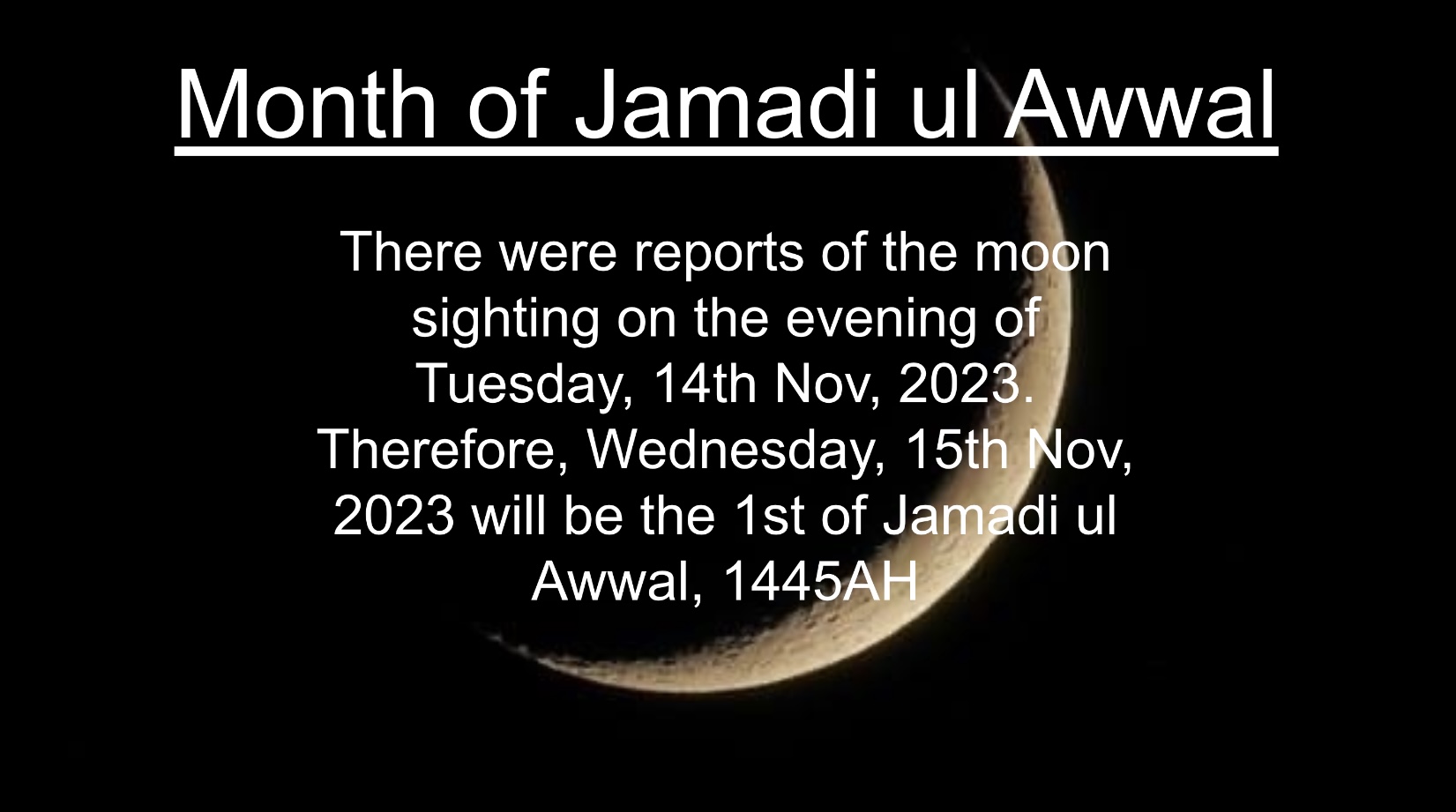 Month of Jamadi ul Awwal

There were reports of the moon sighting on the evening of Tuesday, 14th Nov, 2023. Therefore, Wednesday, 15th Nov, 2023 will be the 1st of Jamadi ul Awwal, 1445AH